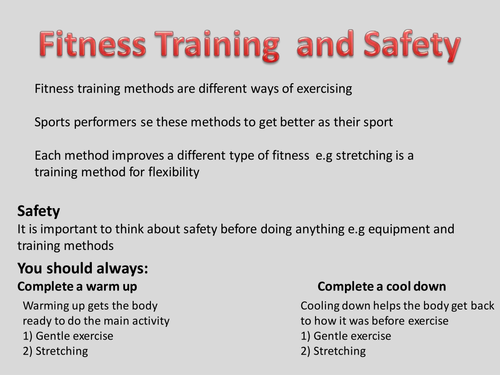 Fitness Training and Safety

Fitness training methods are different ways of exercising

Sports performers se these methods to get better as their sport

Each method improves a different type of fitness e.g stretching is a training method for flexibility

Safety
It is important to think about safety before doing anything e.g equipment and training methods

You should always:

Complete a warm up
Warming up gets the body ready to do the main activity
1) Gentle exercise
2) Stretching

Complete a cool down
Cooling down helps the body get back to how it was before exercise
1) Gentle exercise
2) Stretching